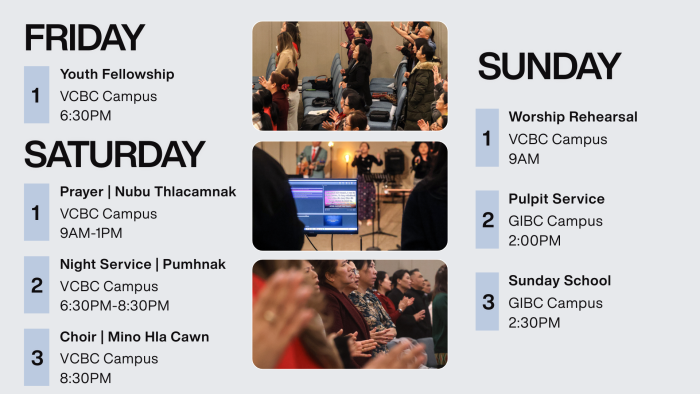 FRIDAY

1 Youth Fellowship
VCBC Campus
6:30PM

SATURDAY

1 Prayer | Nubu Thlacamnak
VCBC Campus
9AM-1PM

2 Night Service | Pumhnak
VCBC Campus
6:30PM-8:30PM

3 Choir | Mino Hla Cawn
VCBC Campus
8:30PM

SUNDAY

1 Worship Rehearsal
VCBC Campus
9AM

2 Pulpit Service
GIBC Campus
2:00PM

3 Sunday School
GIBC Campus
2:30PM